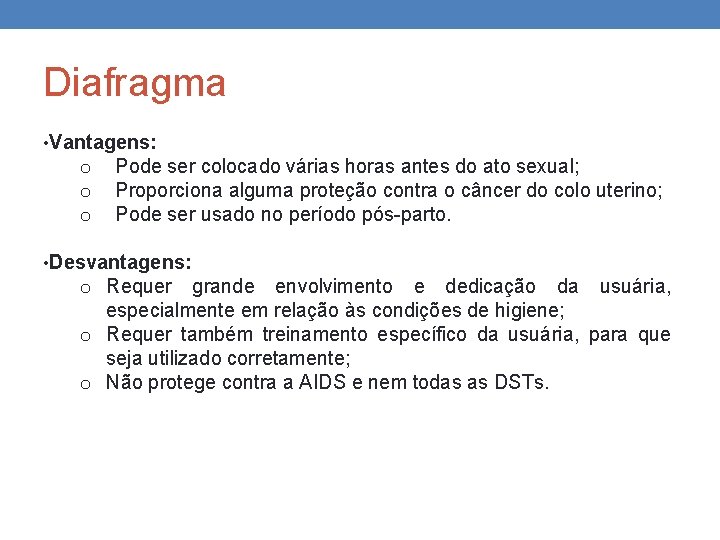 Diafragma

•Vantagens:
o Pode ser colocado várias horas antes do ato sexual;
o Proporciona alguma proteção contra o câncer do colo uterino;
o Pode ser usado no período pós-parto.

•Desvantagens:
o Requer grande envolvimento e dedicação da usuária, especialmente em relação às condições de higiene;
o Requer também treinamento específico da usuária, para que seja utilizado corretamente;
o Não protege contra a AIDS e nem todas as DSTs.